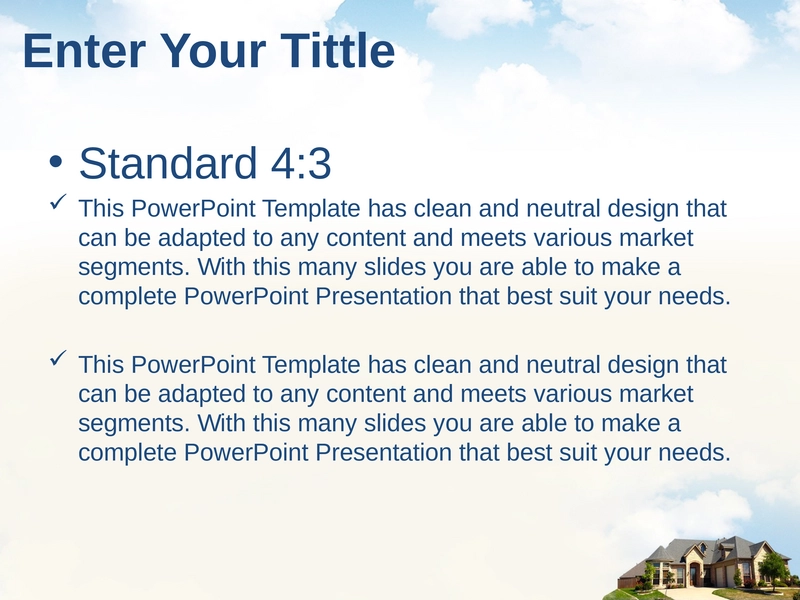 Enter Your Tittle

• Standard 4:3

✓ This PowerPoint Template has clean and neutral design that can be adapted to any content and meets various market segments. With this many slides you are able to make a complete PowerPoint Presentation that best suit your needs.

✓ This PowerPoint Template has clean and neutral design that can be adapted to any content and meets various market segments. With this many slides you are able to make a complete PowerPoint Presentation that best suit your needs.